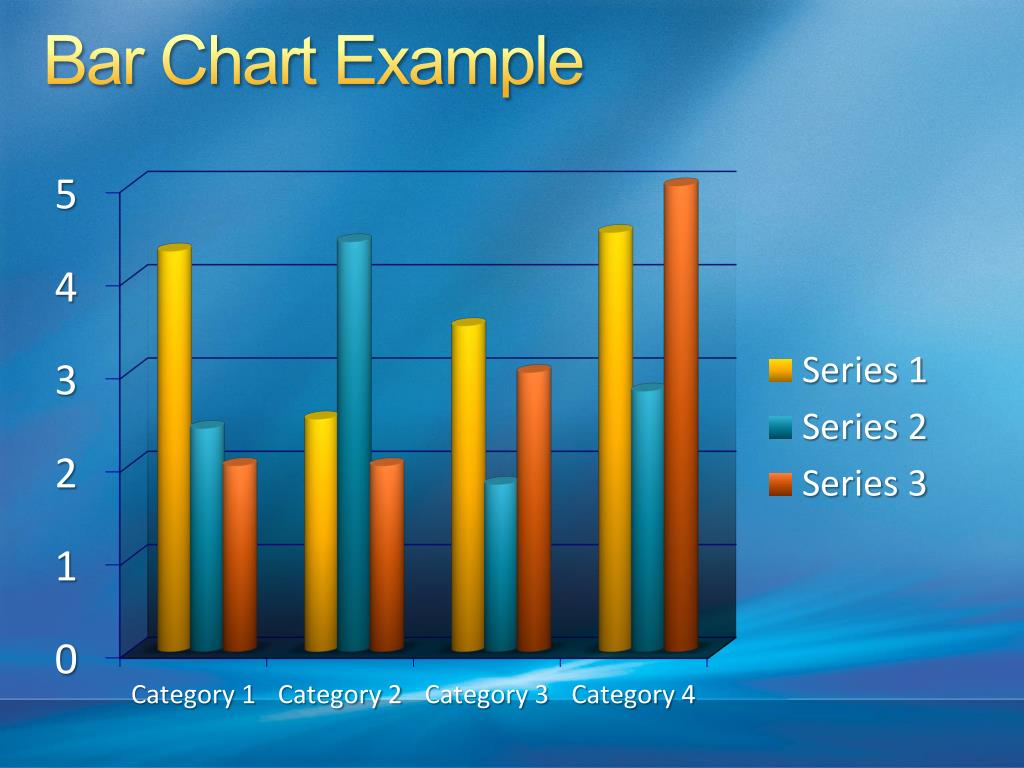 Bar Chart Example

5
4
3
2
1
0

Category 1 Category 2 Category 3 Category 4

Series 1
Series 2
Series 3